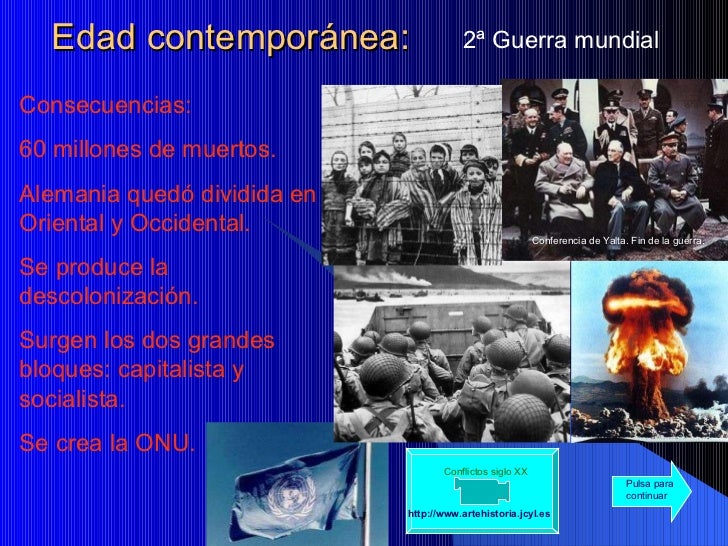 Edad contemporánea: 2ª Guerra mundial

Consecuencias:

60 millones de muertos.

Alemania quedó dividida en Oriental y Occidental.

Se produce la descolonización.

Surgen los dos grandes bloques: capitalista y socialista.

Se crea la ONU.

Conferencia de Yalta. Fin de la guerra.

Conflictos siglo XX

http://www.artehistoria.jcyl.es

Pulsa para continuar